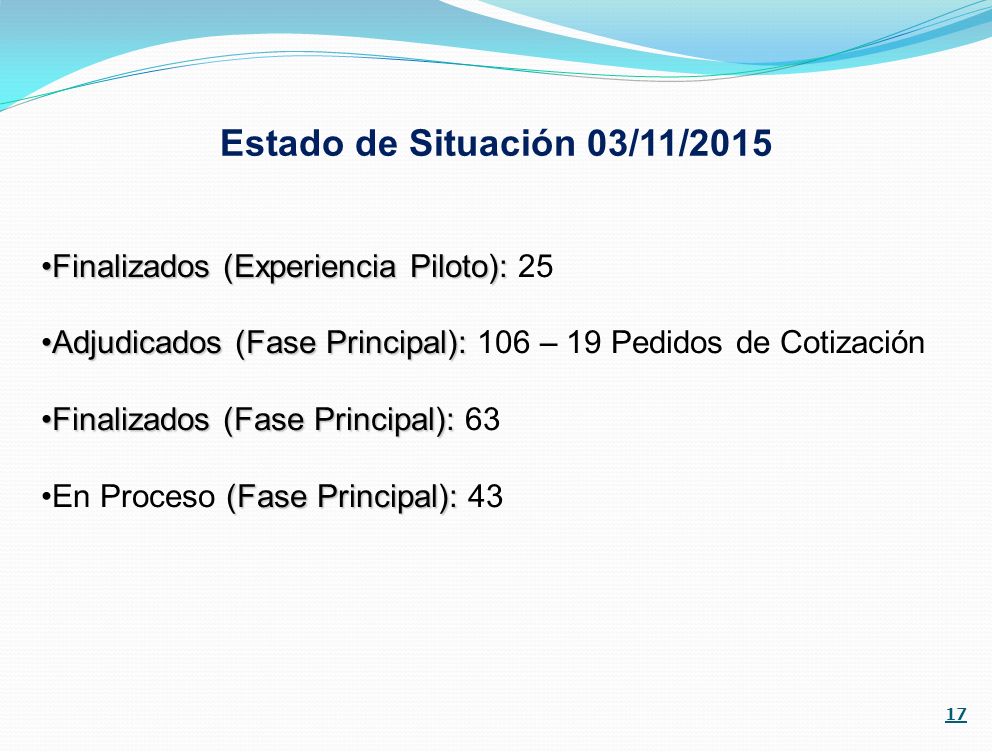 Estado de Situación 03/11/2015

•Finalizados (Experiencia Piloto): 25

•Adjudicados (Fase Principal): 106 – 19 Pedidos de Cotización

•Finalizados (Fase Principal): 63

•En Proceso (Fase Principal): 43

17